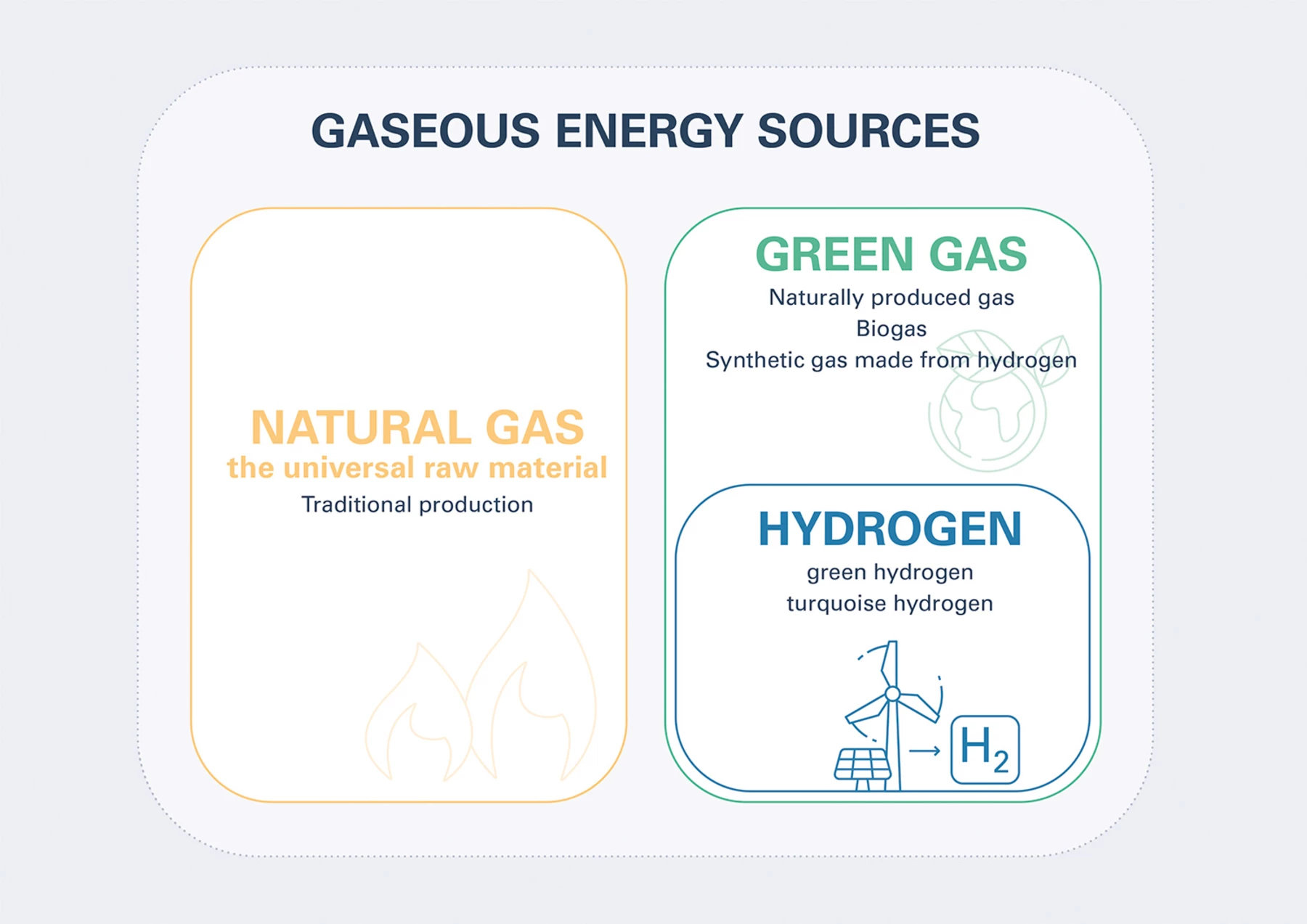 GASEOUS ENERGY SOURCES

NATURAL GAS
the universal raw material
Traditional production

GREEN GAS
Naturally produced gas
Biogas
Synthetic gas made from hydrogen

HYDROGEN
green hydrogen
turquoise hydrogen

$H_2$